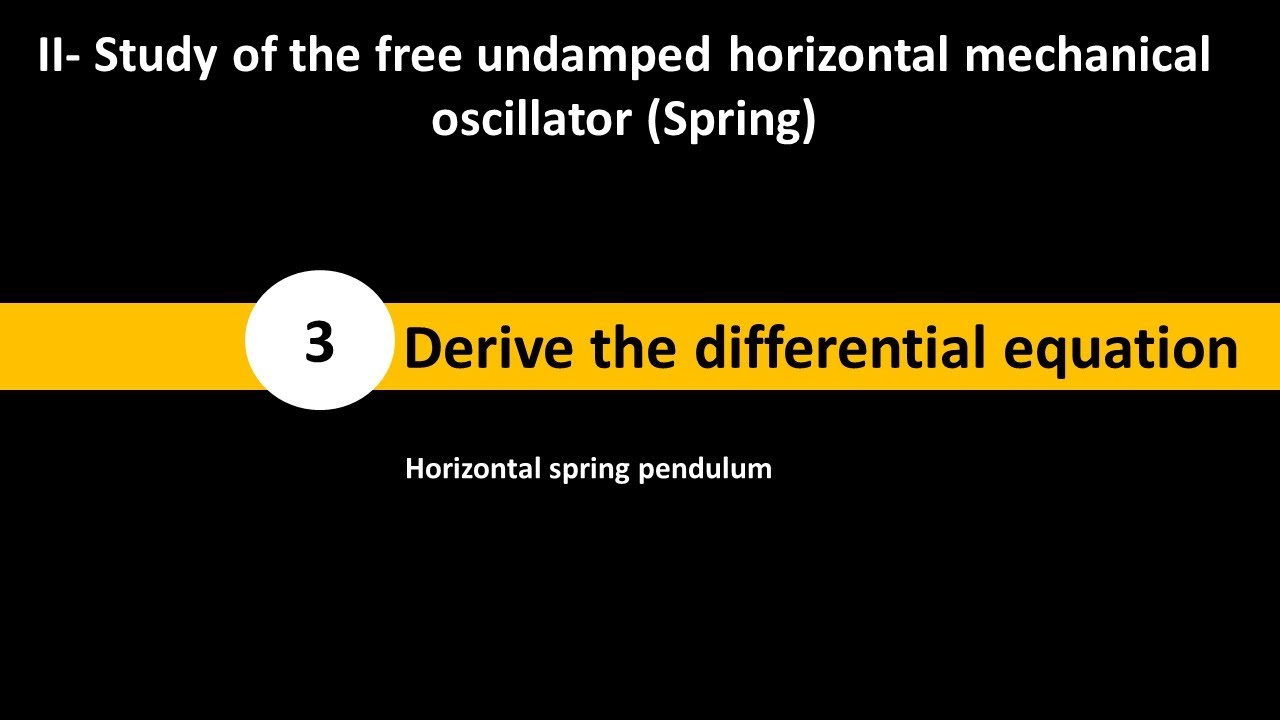 II- Study of the free undamped horizontal mechanical oscillator (Spring)

3 Derive the differential equation

Horizontal spring pendulum